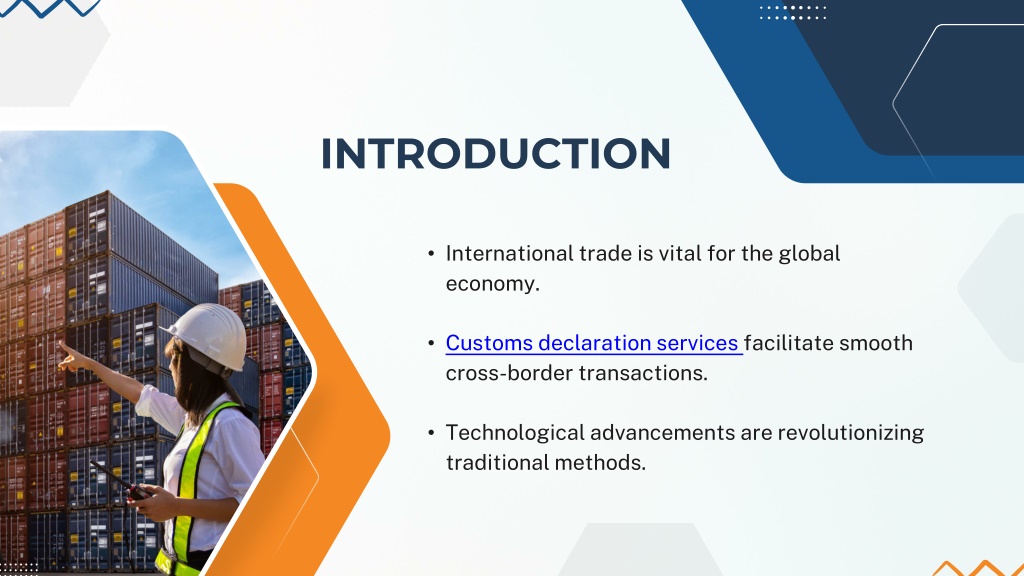 INTRODUCTION

• International trade is vital for the global economy.

• Customs declaration services facilitate smooth cross-border transactions.

• Technological advancements are revolutionizing traditional methods.